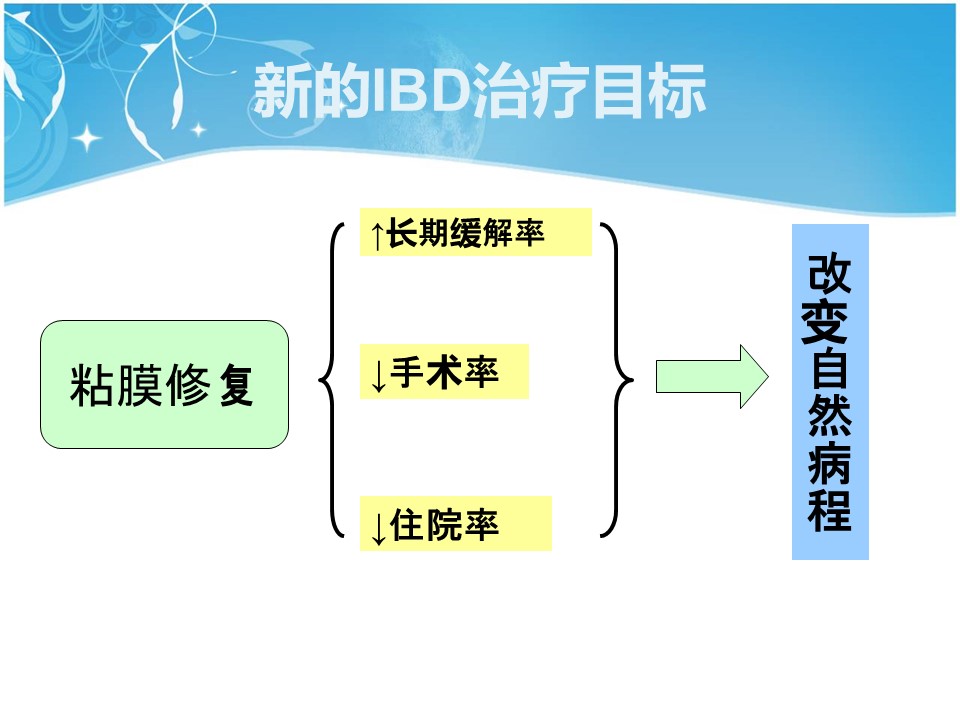 新的IBD治疗目标

粘膜修复

↑长期缓解率

↓手术率

↓住院率

改变自然病程